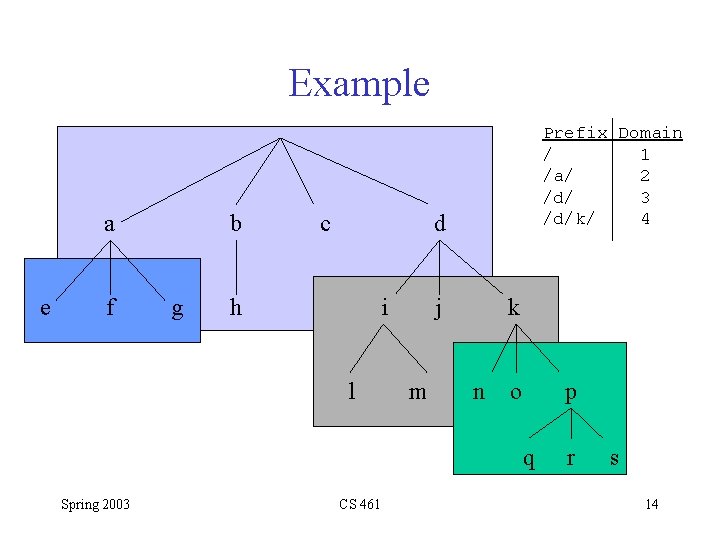 Example

| Prefix | Domain |
|---|---|
| / | 1 |
| /a/ | 2 |
| /d/ | 3 |
| /d/k/ | 4 |

a b c d

e f g h i j k

l m n o p

q r s

Spring 2003 CS 461 14